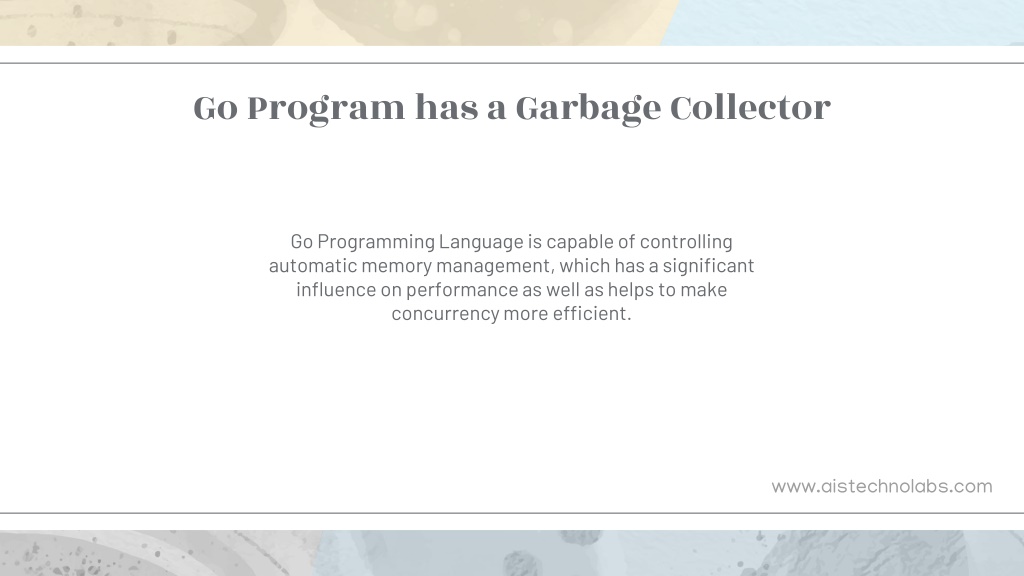 Go Program has a Garbage Collector

Go Programming Language is capable of controlling automatic memory management, which has a significant influence on performance as well as helps to make concurrency more efficient.

www.aistechnolabs.com